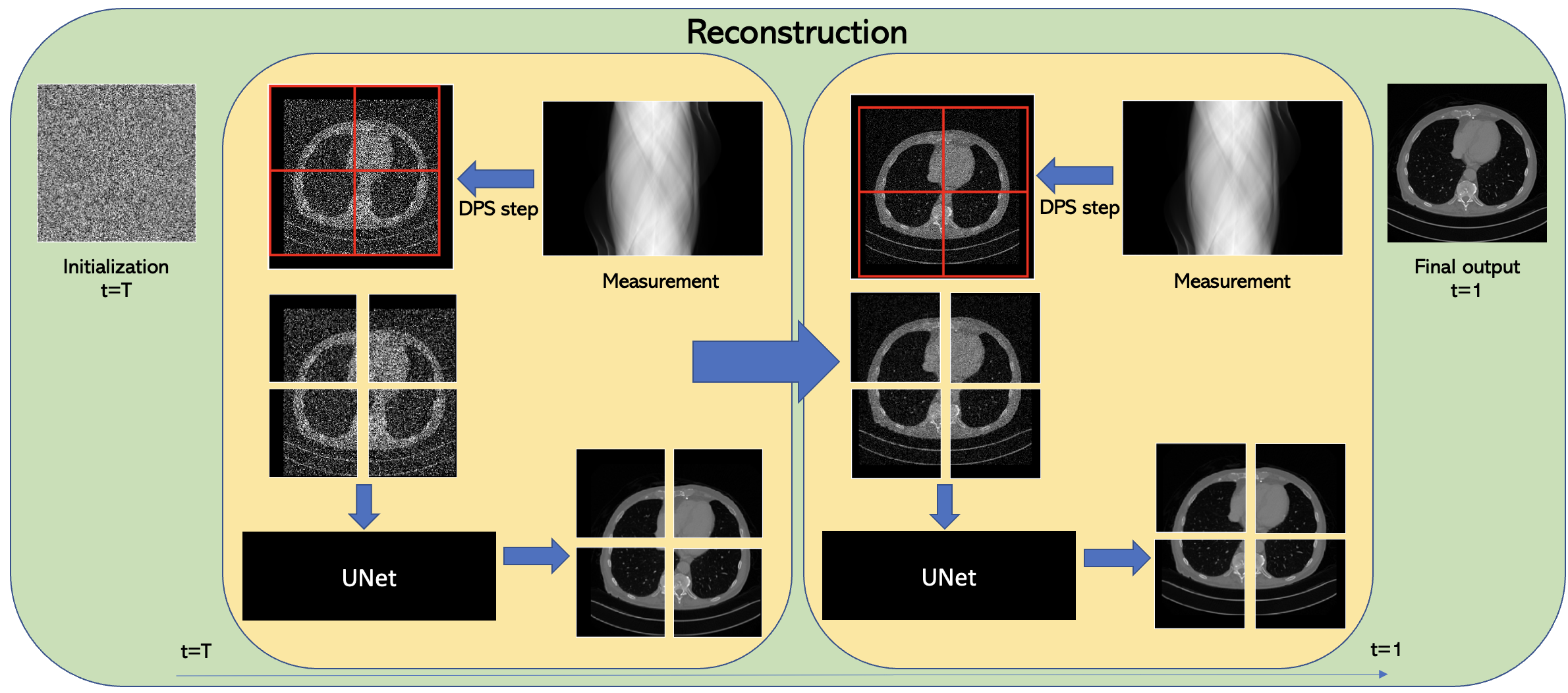 Reconstruction

Initialization
t=T

DPS step

Measurement

UNet

DPS step

Measurement

UNet

Final output
t=1

t=T

t=1